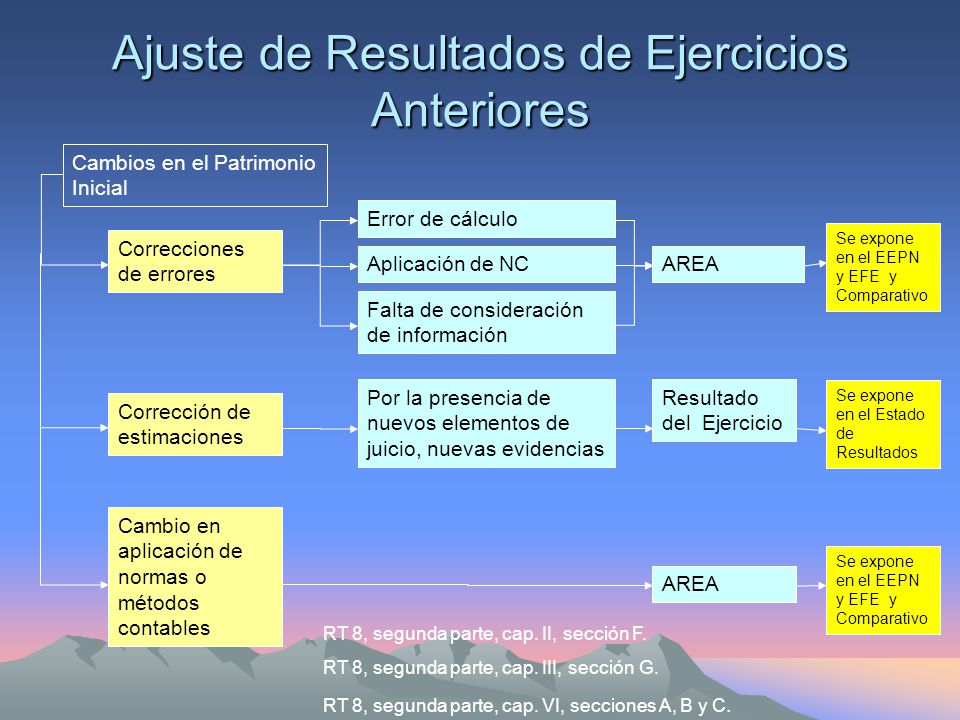 Ajuste de Resultados de Ejercicios Anteriores

Cambios en el Patrimonio Inicial

Correcciones de errores

Error de cálculo

Aplicación de NC

Falta de consideración de información

AREA

Se expone en el EEPN y EFE y Comparativo

Corrección de estimaciones

Por la presencia de nuevos elementos de juicio, nuevas evidencias

Resultado del Ejercicio

Se expone en el Estado de Resultados

Cambio en aplicación de normas o métodos contables

AREA

Se expone en el EEPN y EFE y Comparativo

RT 8, segunda parte, cap. II, sección F.

RT 8, segunda parte, cap. III, sección G.

RT 8, segunda parte, cap. VI, secciones A, B y C.